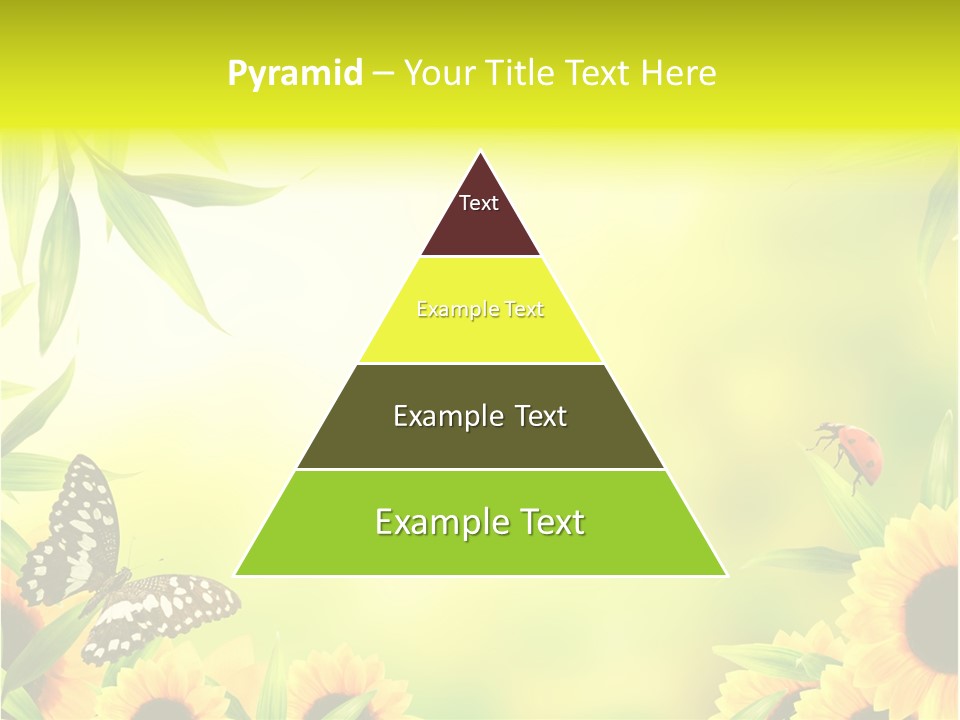 Pyramid – Your Title Text Here

Text

Example Text

Example Text

Example Text